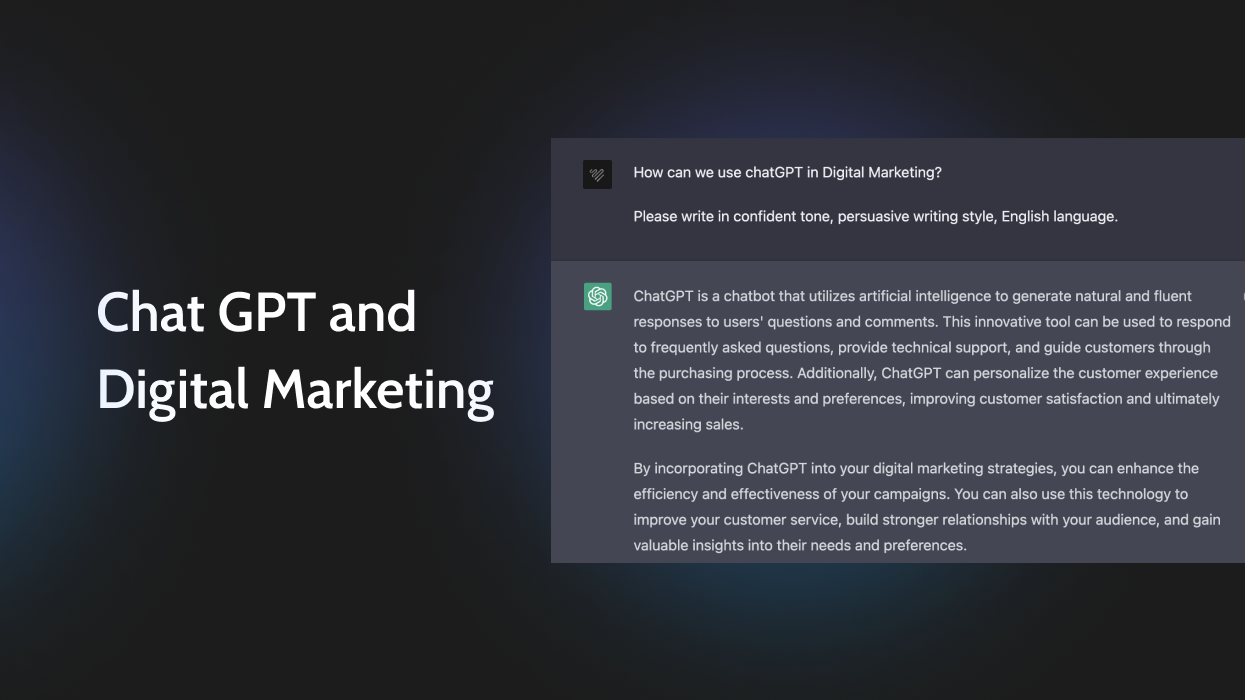 Chat GPT and Digital Marketing

How can we use chatGPT in Digital Marketing?

Please write in confident tone, persuasive writing style, English language.

ChatGPT is a chatbot that utilizes artificial intelligence to generate natural and fluent responses to users' questions and comments. This innovative tool can be used to respond to frequently asked questions, provide technical support, and guide customers through the purchasing process. Additionally, ChatGPT can personalize the customer experience based on their interests and preferences, improving customer satisfaction and ultimately increasing sales.

By incorporating ChatGPT into your digital marketing strategies, you can enhance the efficiency and effectiveness of your campaigns. You can also use this technology to improve your customer service, build stronger relationships with your audience, and gain valuable insights into their needs and preferences.